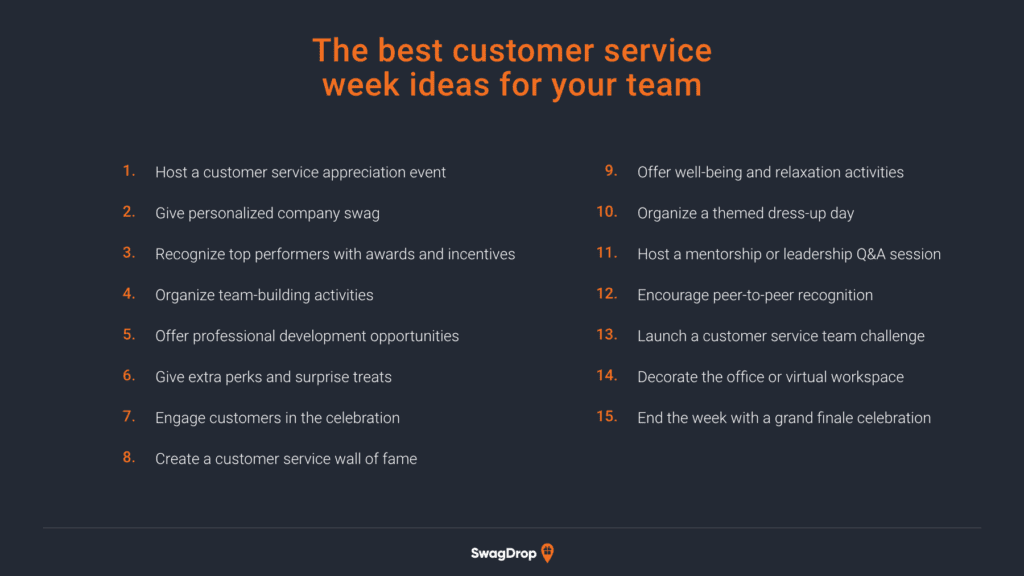 The best customer service week ideas for your team

1. Host a customer service appreciation event
2. Give personalized company swag
3. Recognize top performers with awards and incentives
4. Organize team-building activities
5. Offer professional development opportunities
6. Give extra perks and surprise treats
7. Engage customers in the celebration
8. Create a customer service wall of fame

9. Offer well-being and relaxation activities
10. Organize a themed dress-up day
11. Host a mentorship or leadership Q&A session
12. Encourage peer-to-peer recognition
13. Launch a customer service team challenge
14. Decorate the office or virtual workspace
15. End the week with a grand finale celebration

SwagDrop